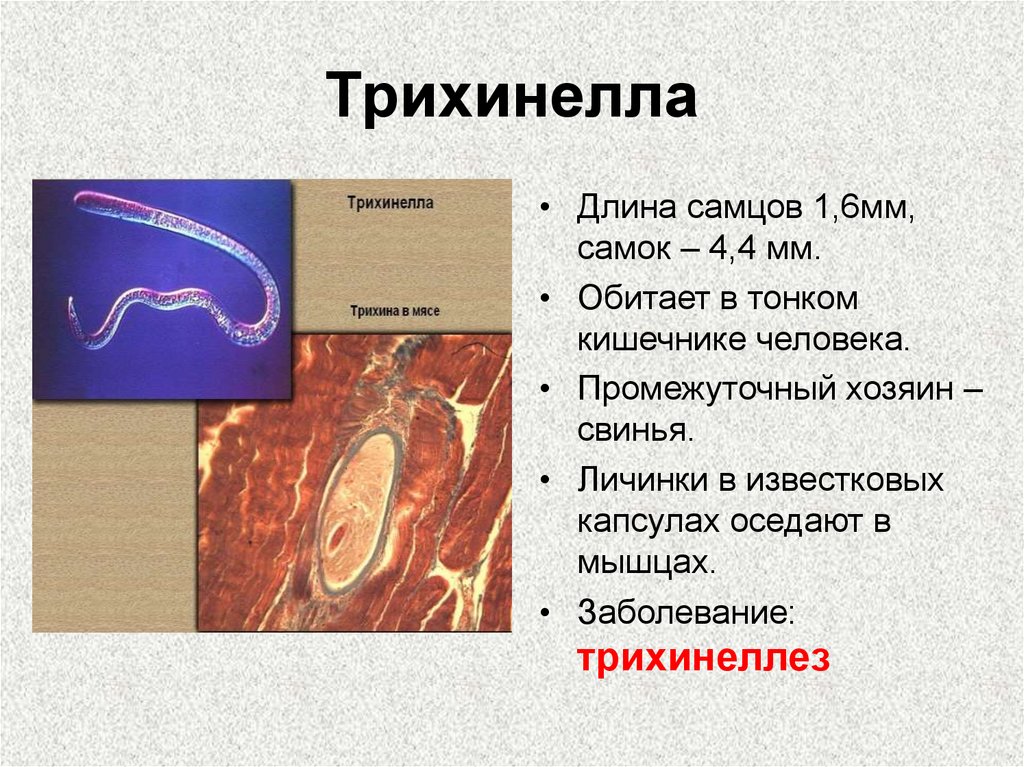 Трихинелла

Трихинелла

Трихина в мясе

• Длина самцов 1,6мм, самок – 4,4 мм.
• Обитает в тонком кишечнике человека.
• Промежуточный хозяин – свинья.
• Личинки в известковых капсулах оседают в мышцах.
• Заболевание: трихинеллез